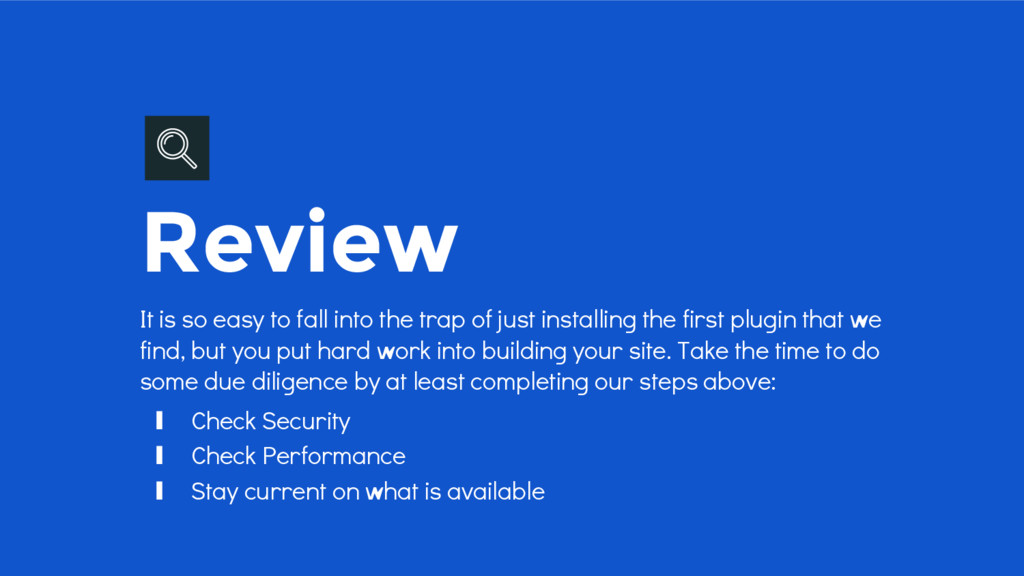 Review

It is so easy to fall into the trap of just installing the first plugin that we find, but you put hard work into building your site. Take the time to do some due diligence by at least completing our steps above:

- Check Security
- Check Performance
- Stay current on what is available